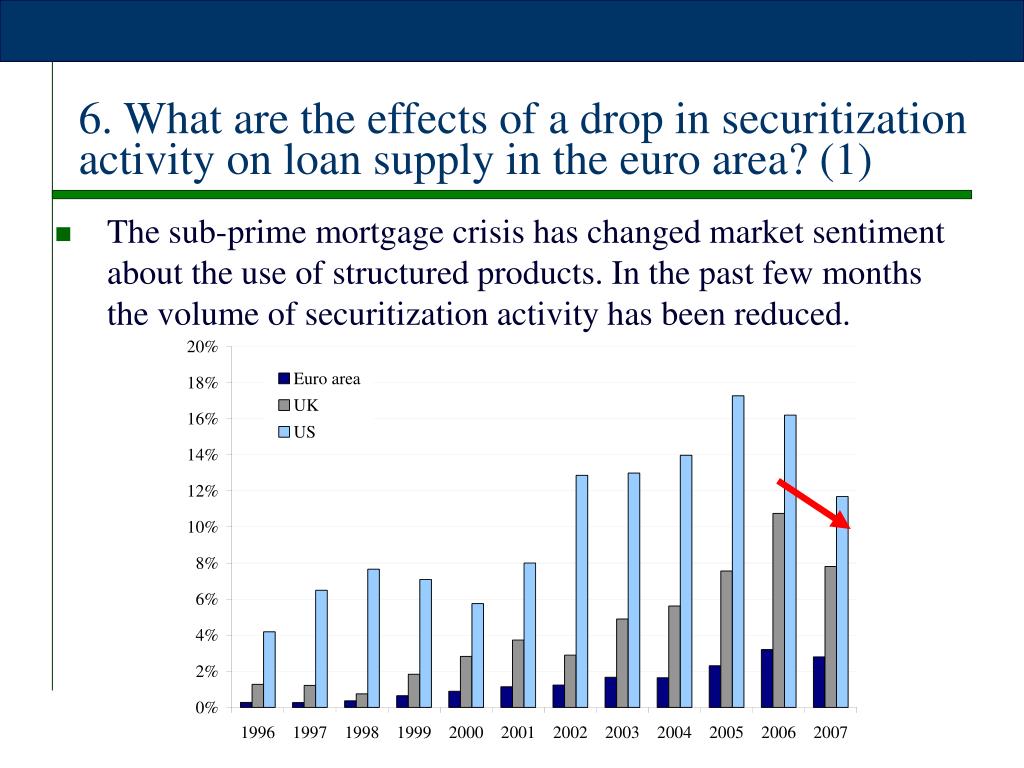 6. What are the effects of a drop in securitization activity on loan supply in the euro area? (1)

The sub-prime mortgage crisis has changed market sentiment about the use of structured products. In the past few months the volume of securitization activity has been reduced.

20%
18%
16%
14%
12%
10%
8%
6%
4%
2%
0%

Euro area
UK
US

1996 1997 1998 1999 2000 2001 2002 2003 2004 2005 2006 2007